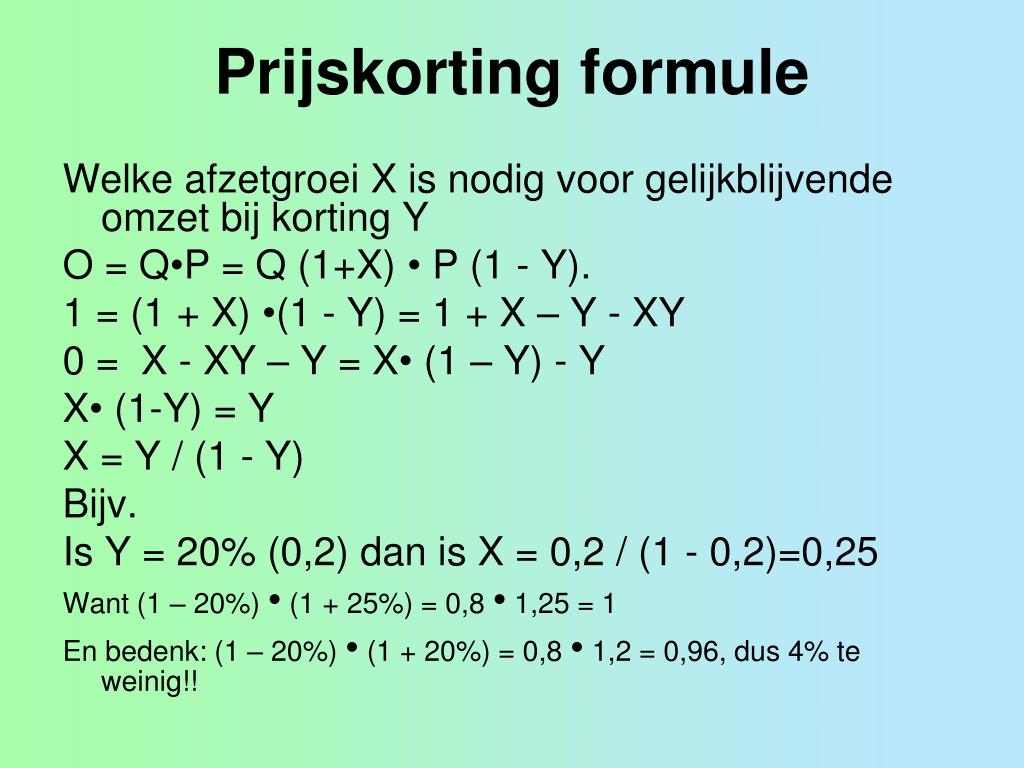 Prijskorting formule

Welke afzetgroei X is nodig voor gelijkblijvende omzet bij korting Y

O = Q•P = Q (1+X) • P (1 - Y).

1 = (1 + X) •(1 - Y) = 1 + X – Y - XY

0 = X - XY – Y = X• (1 – Y) - Y

X• (1-Y) = Y

X = Y / (1 - Y)

Bijv.

Is Y = 20% (0,2) dan is X = 0,2 / (1 - 0,2)=0,25

Want (1 – 20%) • (1 + 25%) = 0,8 • 1,25 = 1

En bedenk: (1 – 20%) • (1 + 20%) = 0,8 • 1,2 = 0,96, dus 4% te weinig!!